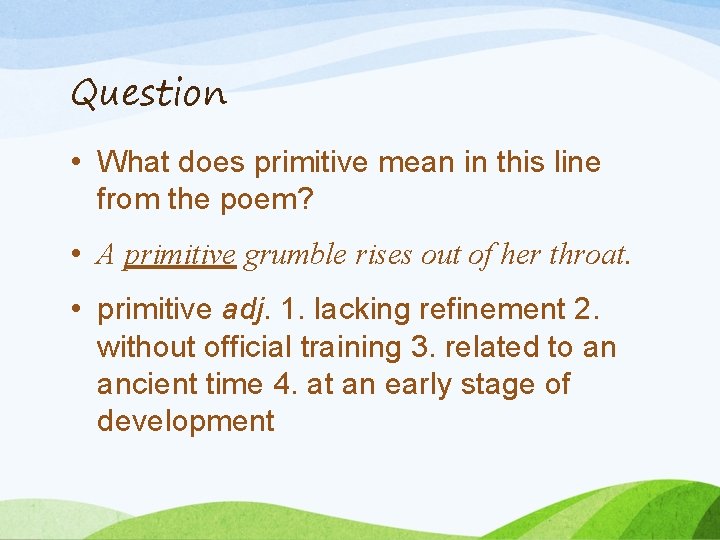 Question

• What does primitive mean in this line from the poem?

• A primitive grumble rises out of her throat.

• primitive adj. 1. lacking refinement 2. without official training 3. related to an ancient time 4. at an early stage of development